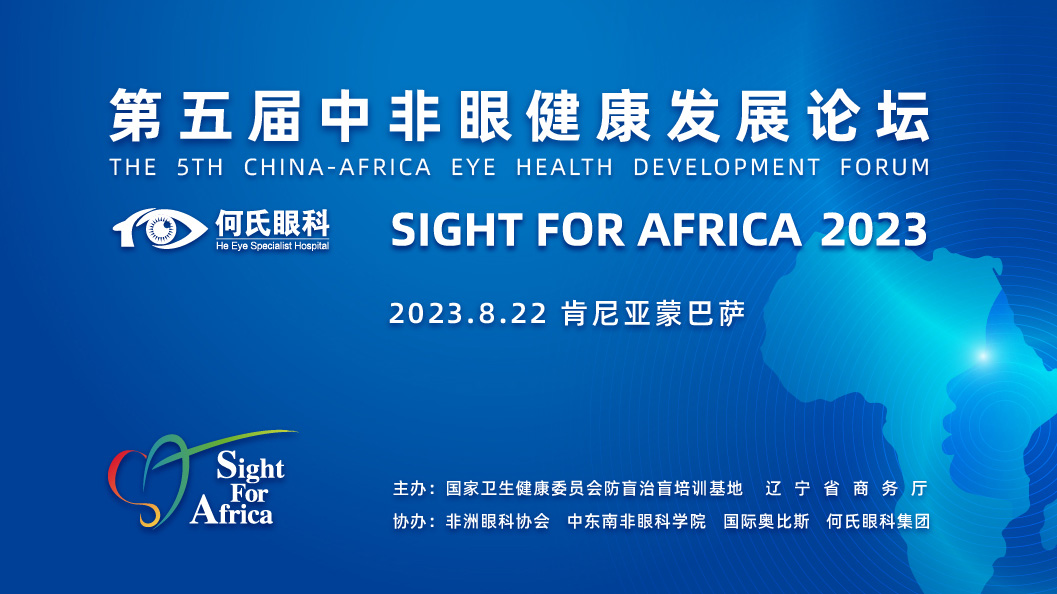 第五届中非眼健康发展论坛
THE 5TH CHINA-AFRICA EYE HEALTH DEVELOPMENT FORUM

何氏眼科
He Eye Specialist Hospital

SIGHT FOR AFRICA 2023

2023.8.22 肯尼亚蒙巴萨

Sight For Africa

主办：国家卫生健康委员会防盲治盲培训基地 辽宁省商务厅
协办：非洲眼科协会 中东南非眼科学院 国际奥比斯 何氏眼科集团